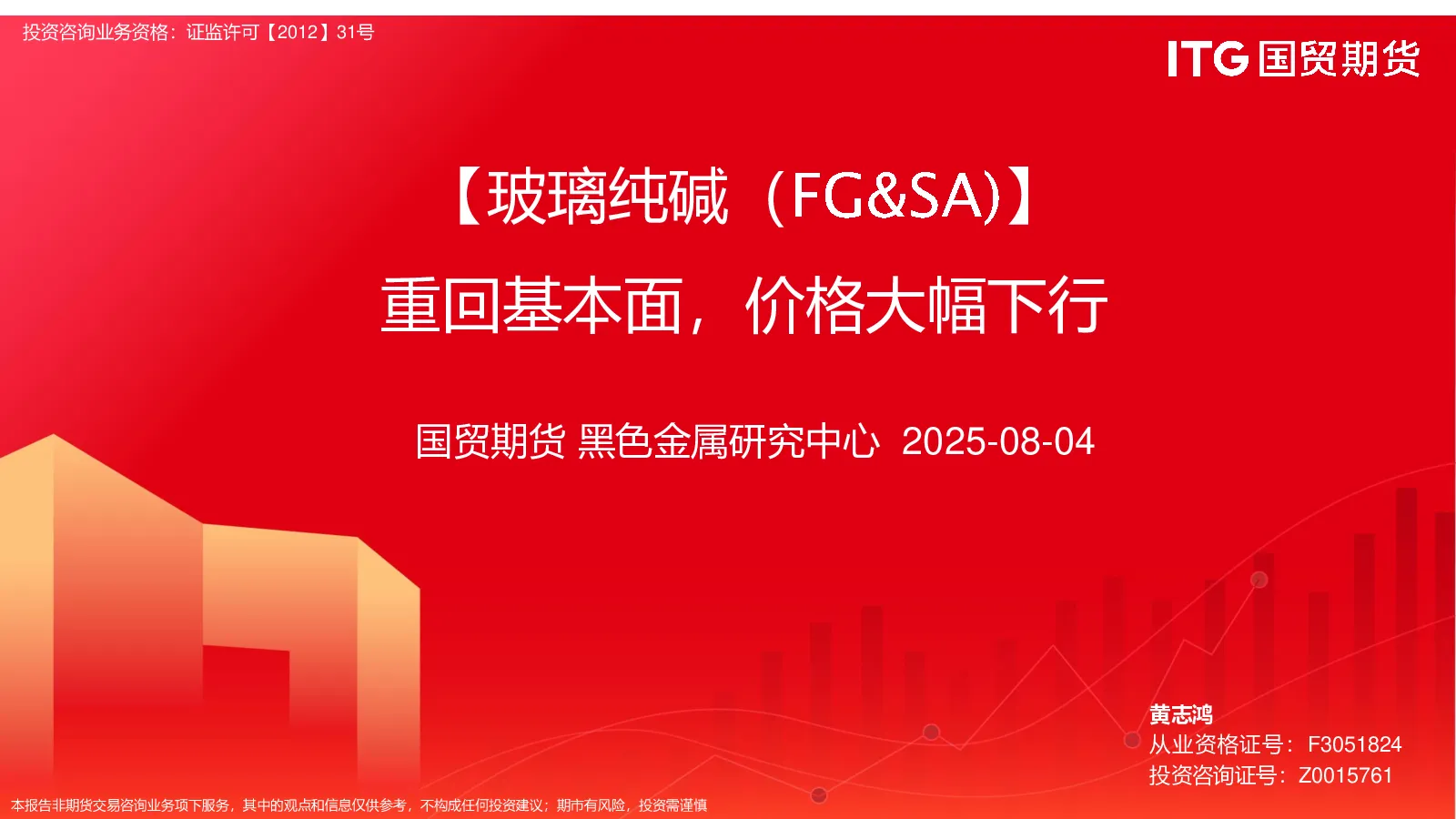 投资咨询业务资格：证监许可【2012】31号

ITG 国贸期货

【玻璃纯碱（FG&SA)】

重回基本面，价格大幅下行

国贸期货 黑色金属研究中心 2025-08-04

黄志鸿

从业资格证号：F3051824

投资咨询证号：Z0015761

本报告非期货交易咨询业务项下服务，其中的观点和信息仅供参考，不构成任何投资建议；期市有风险，投资需谨慎